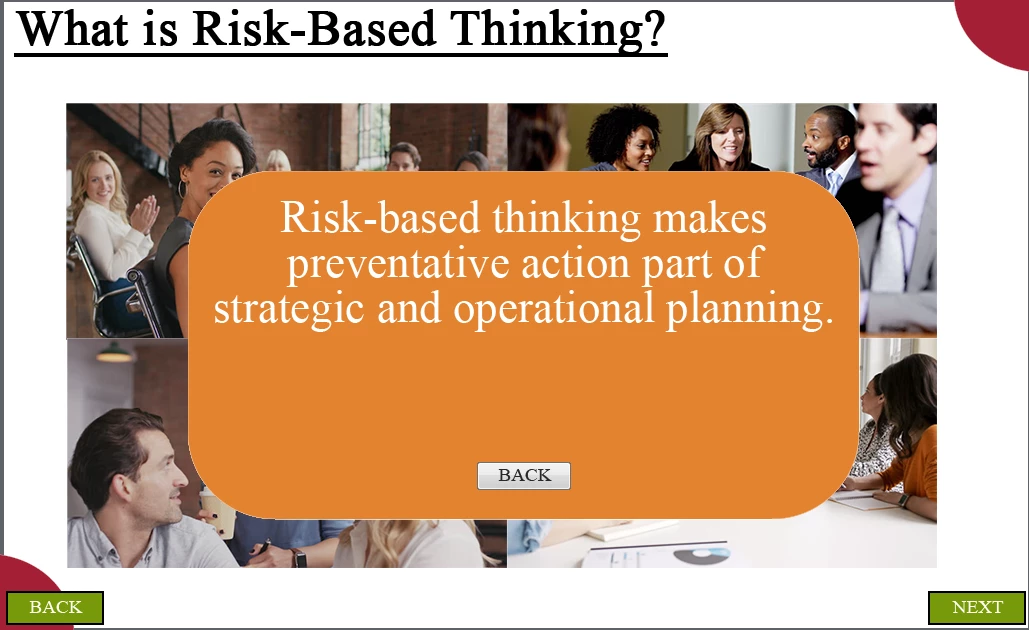 What is Risk-Based Thinking?

Risk-based thinking makes preventative action part of strategic and operational planning.

BACK

BACK

NEXT